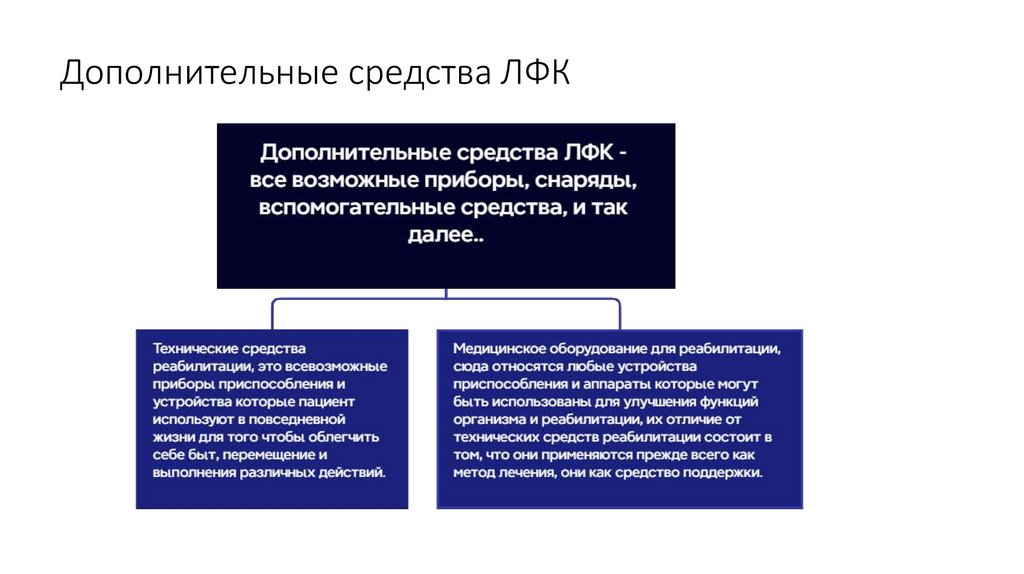 Дополнительные средства ЛФК

Дополнительные средства ЛФК - все возможные приборы, снаряды, вспомогательные средства, и так далее..

Технические средства реабилитации, это всевозможные приборы приспособления и устройства которые пациент используют в повседневной жизни для того чтобы облегчить себе быт, перемещение и выполнения различных действий.

Медицинское оборудование для реабилитации, сюда относятся любые устройства приспособления и аппараты которые могут быть использованы для улучшения функций организма и реабилитации, их отличие от технических средств реабилитации состоит в том, что они применяются прежде всего как метод лечения, они как средство поддержки.